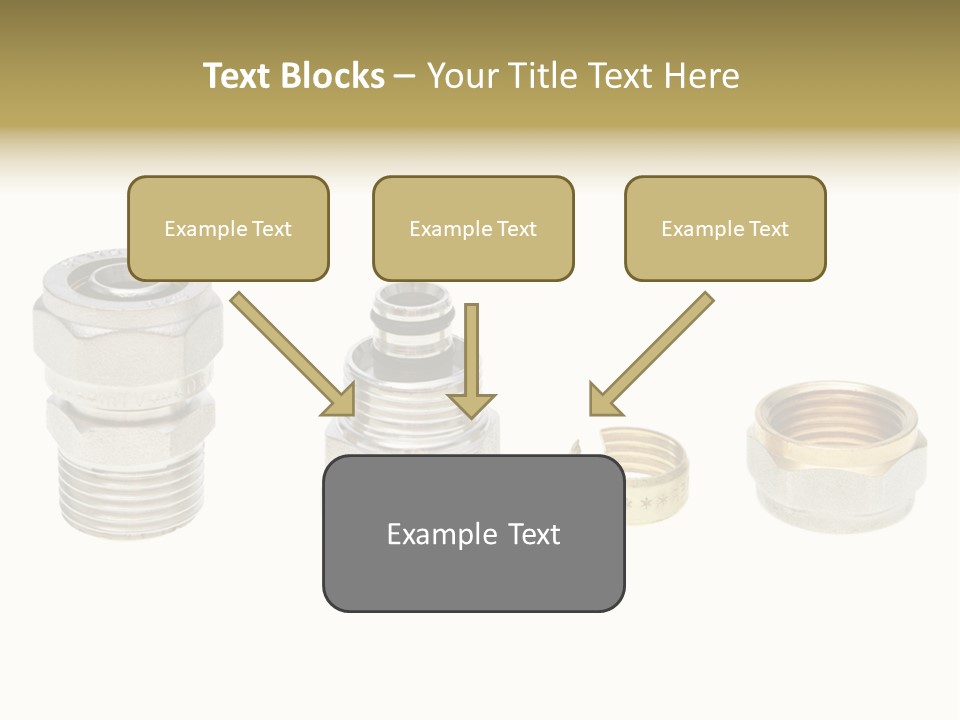 Text Blocks – Your Title Text Here

Example Text

Example Text

Example Text

Example Text